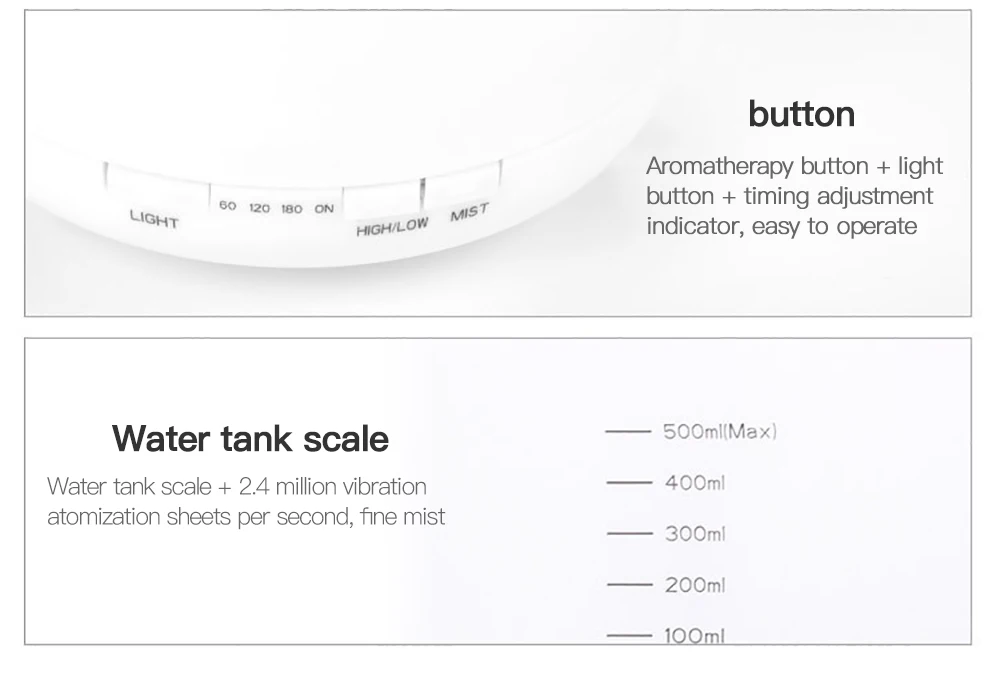 LIGHT

60 120 180 ON

HIGH/LOW MIST

button

Aromatherapy button + light button + timing adjustment indicator, easy to operate

Water tank scale

Water tank scale + 2.4 million vibration atomization sheets per second, fine mist

500ml(Max)

400ml

300ml

200ml

100ml